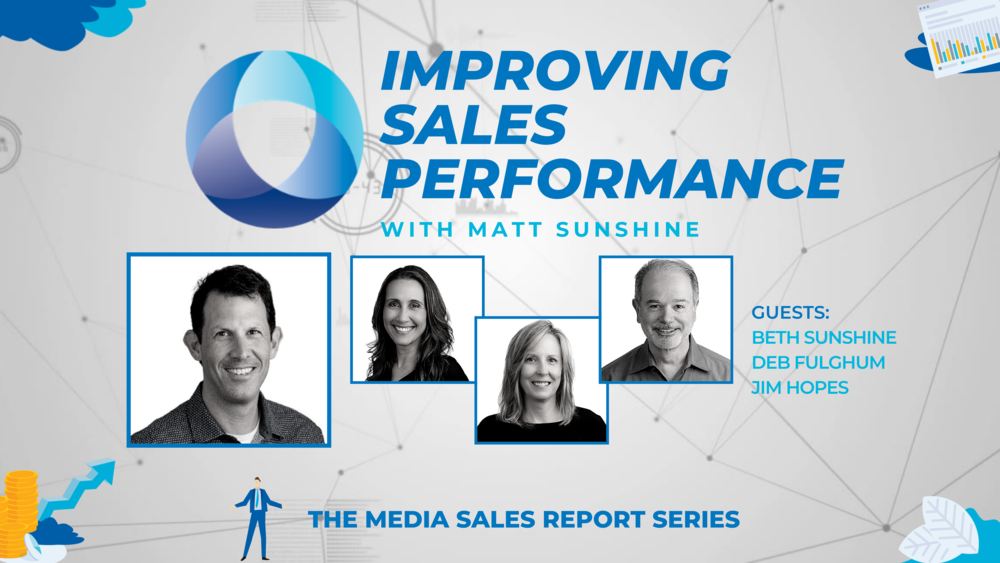 IMPROVING SALES PERFORMANCE

WITH MATT SUNSHINE

GUESTS:
BETH SUNSHINE
DEB FULGHUM
JIM HOPES

THE MEDIA SALES REPORT SERIES